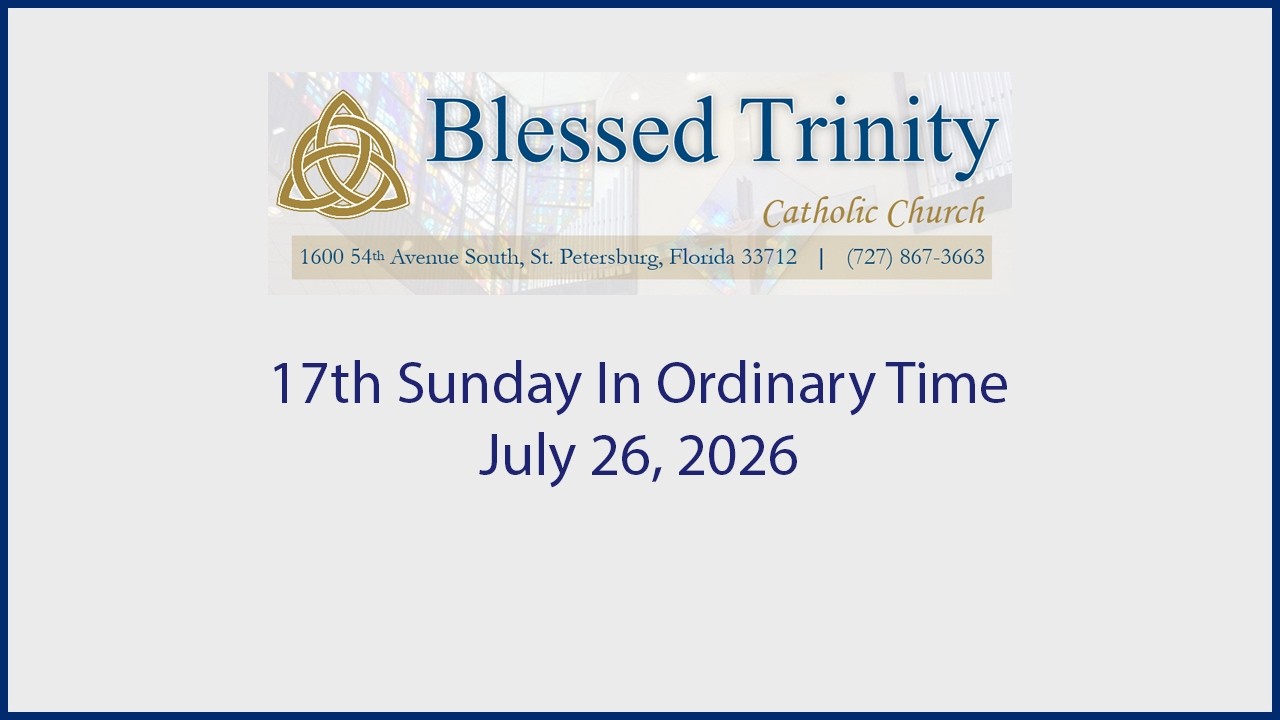 Blessed Trinity
Catholic Church
1600 54th Avenue South, St. Petersburg, Florida 33712 | (727) 867-3663

17th Sunday In Ordinary Time
July 26, 2026